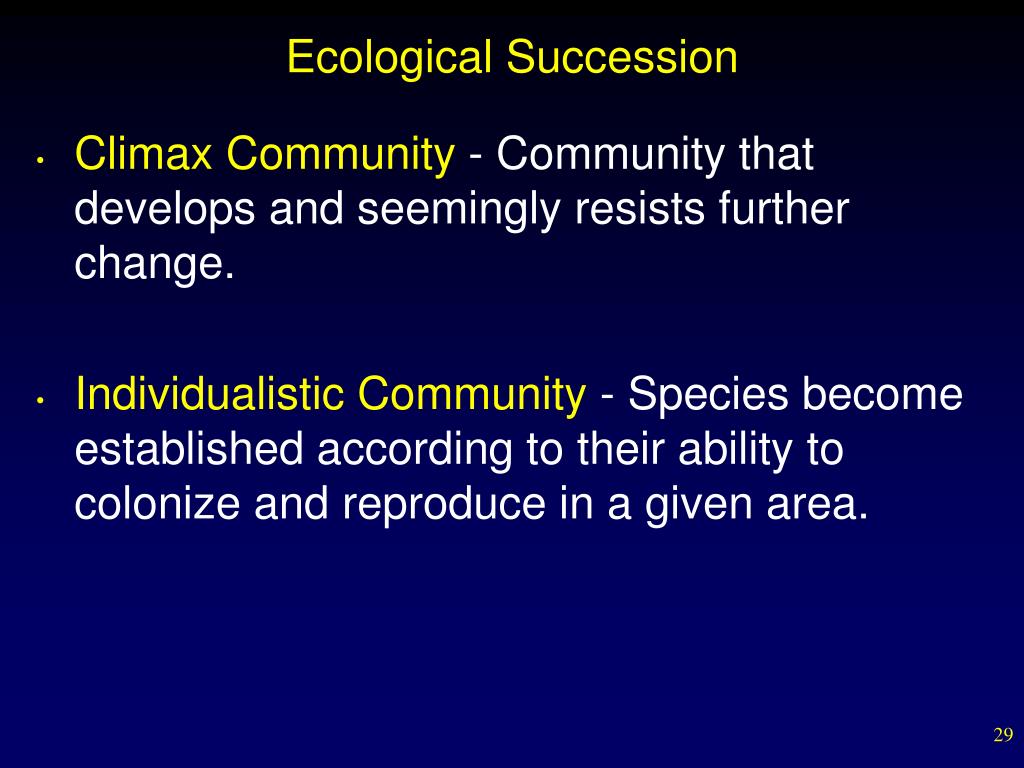 Ecological Succession

• Climax Community - Community that develops and seemingly resists further change.

• Individualistic Community - Species become established according to their ability to colonize and reproduce in a given area.

29